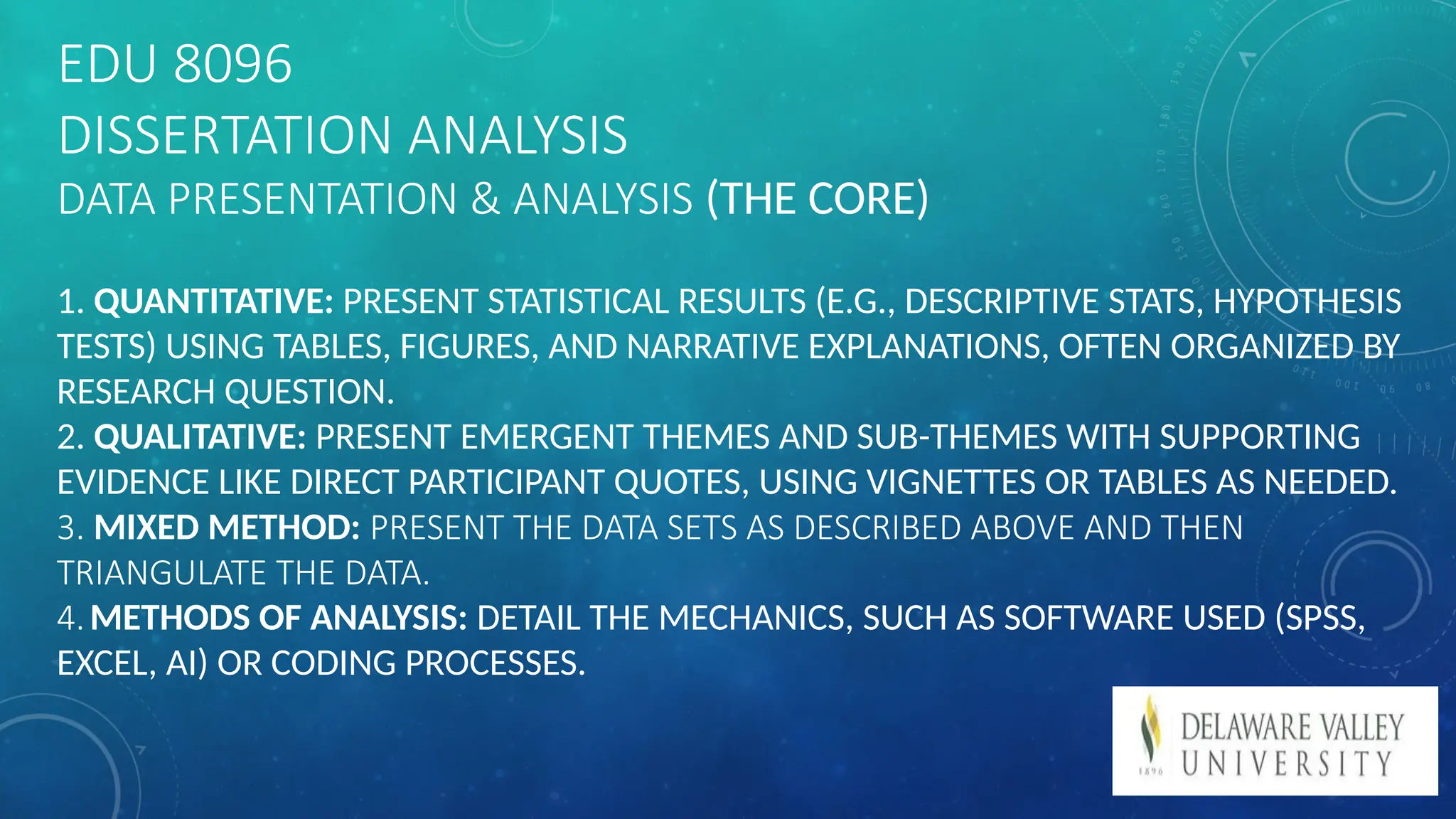 EDU 8096
DISSERTATION ANALYSIS
DATA PRESENTATION & ANALYSIS (THE CORE)

1. QUANTITATIVE: PRESENT STATISTICAL RESULTS (E.G., DESCRIPTIVE STATS, HYPOTHESIS TESTS) USING TABLES, FIGURES, AND NARRATIVE EXPLANATIONS, OFTEN ORGANIZED BY RESEARCH QUESTION.
2. QUALITATIVE: PRESENT EMERGENT THEMES AND SUB-THEMES WITH SUPPORTING EVIDENCE LIKE DIRECT PARTICIPANT QUOTES, USING VIGNETTES OR TABLES AS NEEDED.
3. MIXED METHOD: PRESENT THE DATA SETS AS DESCRIBED ABOVE AND THEN TRIANGULATE THE DATA.
4. METHODS OF ANALYSIS: DETAIL THE MECHANICS, SUCH AS SOFTWARE USED (SPSS, EXCEL, AI) OR CODING PROCESSES.

1896 DELAWARE VALLEY UNIVERSITY